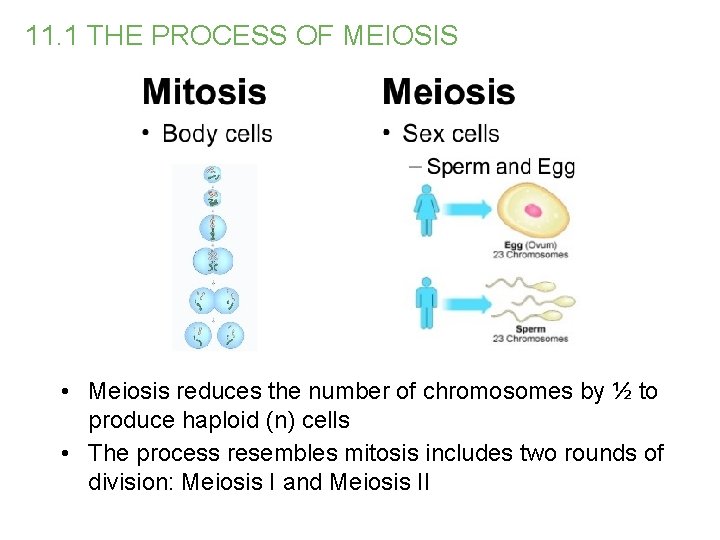 11.1 THE PROCESS OF MEIOSIS

Mitosis
• Body cells

Meiosis
• Sex cells
– Sperm and Egg

Egg (Ovum)
23 Chromosomes

Sperm
23 Chromosomes

• Meiosis reduces the number of chromosomes by ½ to produce haploid (n) cells
• The process resembles mitosis includes two rounds of division: Meiosis I and Meiosis II